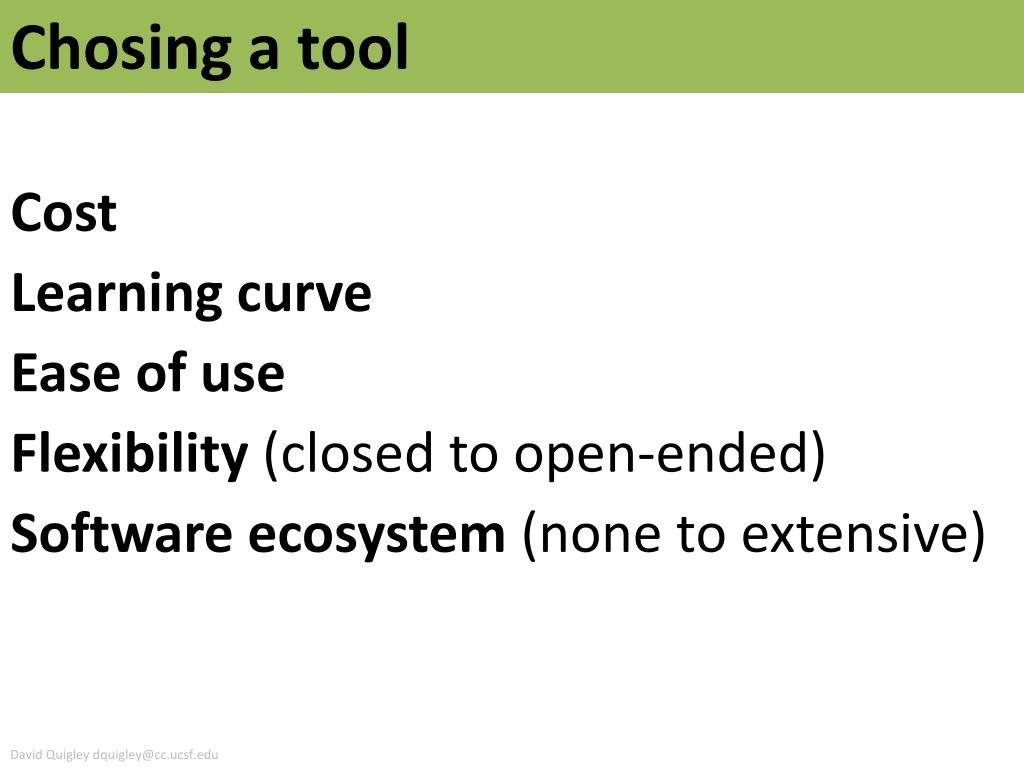 Chosing a tool

Cost
Learning curve
Ease of use
Flexibility (closed to open-ended)
Software ecosystem (none to extensive)

David Quigley dquigley@cc.ucsf.edu